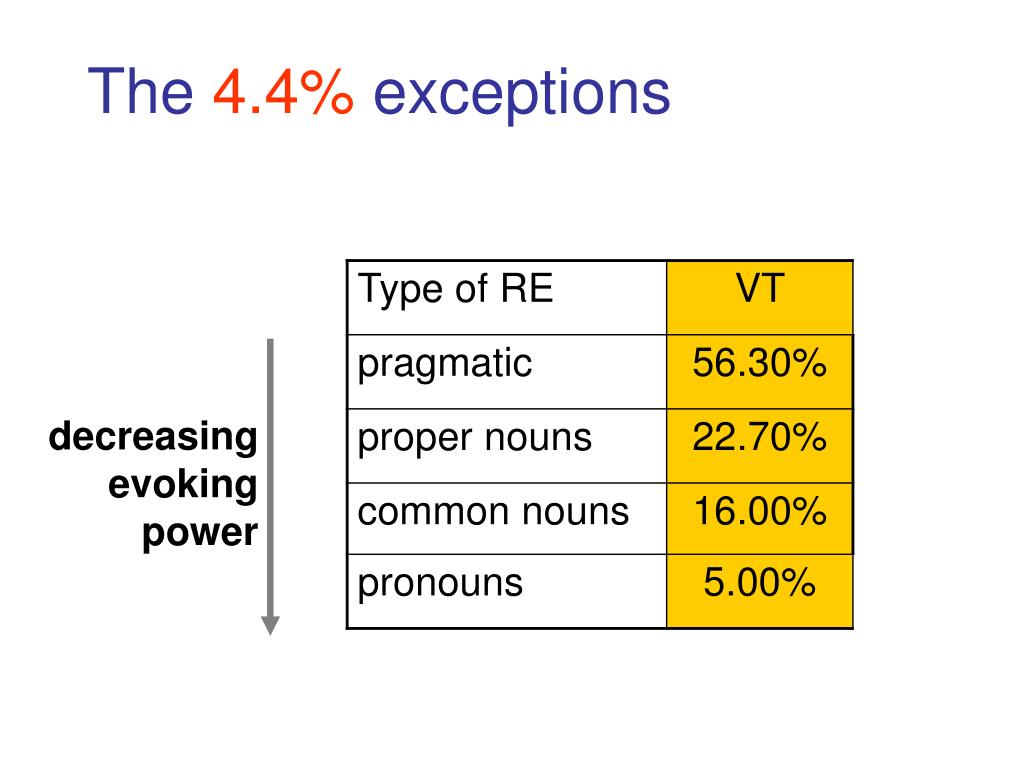 The 4.4% exceptions

decreasing evoking power

| Type of RE | VT |
|---|---|
| pragmatic | 56.30% |
| proper nouns | 22.70% |
| common nouns | 16.00% |
| pronouns | 5.00% |